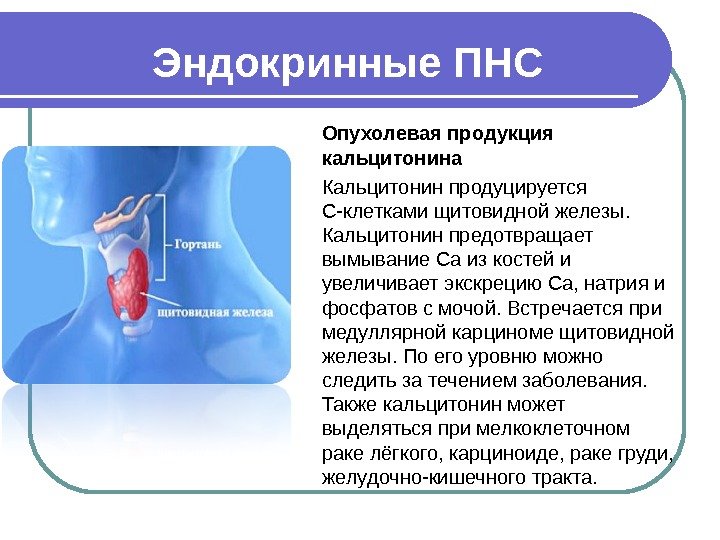 Эндокринные ПНС

Гортань

щитовидная железа

Опухолевая продукция кальцитонина

Кальцитонин продуцируется С-клетками щитовидной железы. Кальцитонин предотвращает вымывание Са из костей и увеличивает экскрецию Са, натрия и фосфатов с мочой. Встречается при медуллярной карциноме щитовидной железы. По его уровню можно следить за течением заболевания. Также кальцитонин может выделяться при мелкоклеточном раке лёгкого, карциноиде, раке груди, желудочно-кишечного тракта.